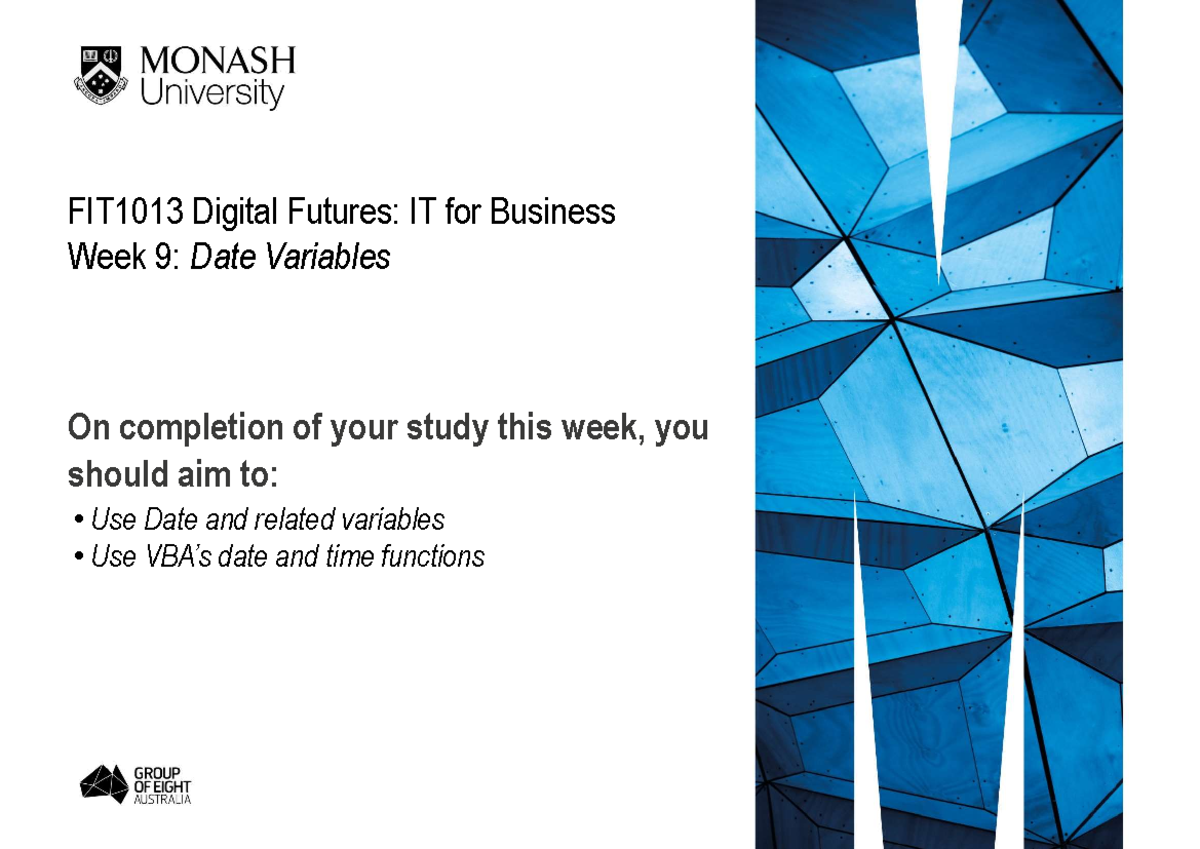 MONASH
University

FIT1013 Digital Futures: IT for Business
Week 9: Date Variables

On completion of your study this week, you should aim to:

• Use Date and related variables
• Use VBA's date and time functions

GROUP
OF EIGHT
AUSTRALIA